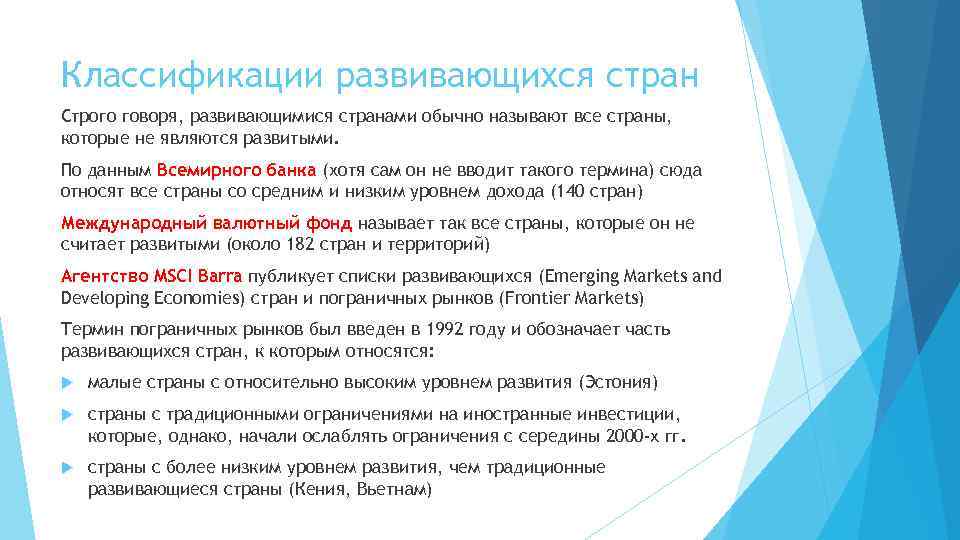 Классификации развивающихся стран

Строго говоря, развивающимися странами обычно называют все страны, которые не являются развитыми.

По данным Всемирного банка (хотя сам он не вводит такого термина) сюда относят все страны со средним и низким уровнем дохода (140 стран)

Международный валютный фонд называет так все страны, которые он не считает развитыми (около 182 стран и территорий)

Агентство MSCI Barra публикует списки развивающихся (Emerging Markets and Developing Economies) стран и пограничных рынков (Frontier Markets)

Термин пограничных рынков был введен в 1992 году и обозначает часть развивающихся стран, к которым относятся:

малые страны с относительно высоким уровнем развития (Эстония)

страны с традиционными ограничениями на иностранные инвестиции, которые, однако, начали ослаблять ограничения с середины 2000-х гг.

страны с более низким уровнем развития, чем традиционные развивающиеся страны (Кения, Вьетнам)